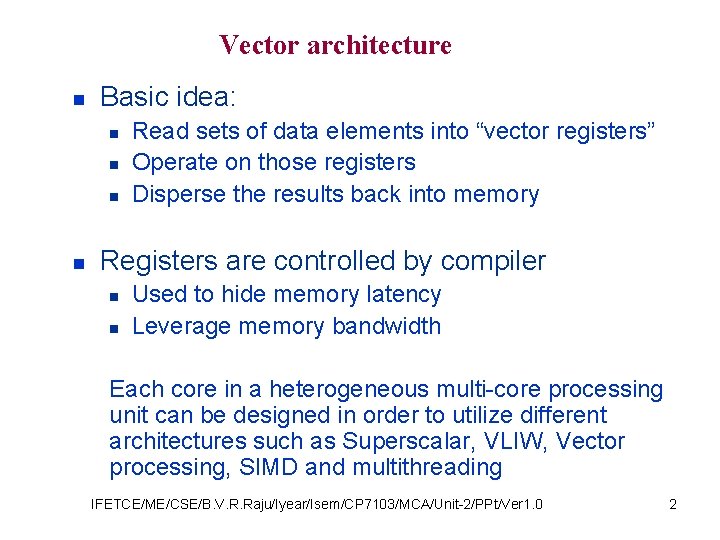 Vector architecture

Basic idea:
Read sets of data elements into “vector registers”
Operate on those registers
Disperse the results back into memory

Registers are controlled by compiler
Used to hide memory latency
Leverage memory bandwidth

Each core in a heterogeneous multi-core processing unit can be designed in order to utilize different architectures such as Superscalar, VLIW, Vector processing, SIMD and multithreading

IFETCE/ME/CSE/B.V.R.Raju/Iyear/Isem/CP7103/MCA/Unit-2/PPt/Ver1.0

2